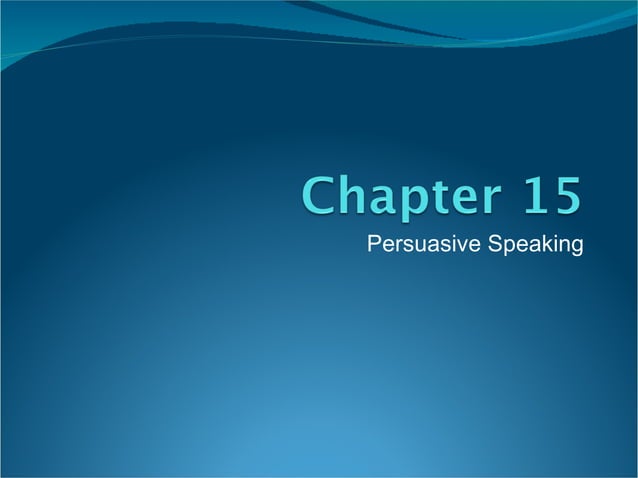 Chapter 15

Persuasive Speaking